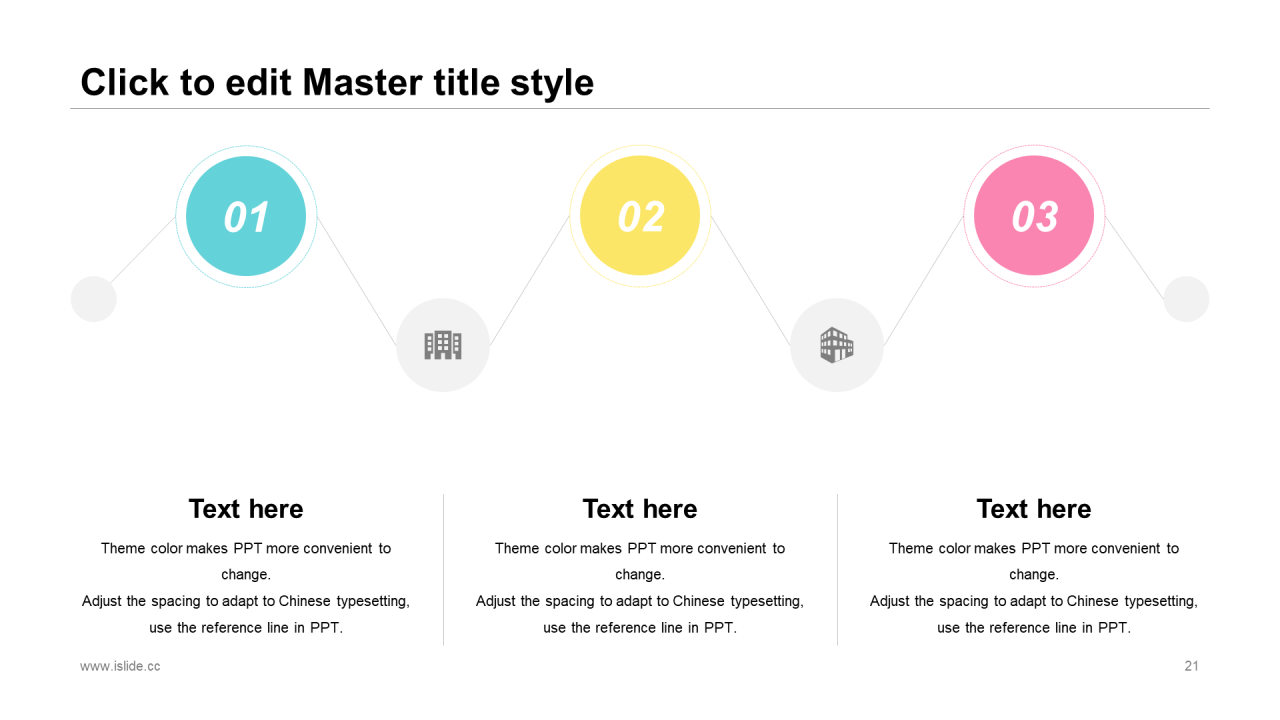 Click to edit Master title style

01

02

03

Text here

Theme color makes PPT more convenient to change.
Adjust the spacing to adapt to Chinese typesetting, use the reference line in PPT.

Text here

Theme color makes PPT more convenient to change.
Adjust the spacing to adapt to Chinese typesetting, use the reference line in PPT.

Text here

Theme color makes PPT more convenient to change.
Adjust the spacing to adapt to Chinese typesetting, use the reference line in PPT.

www.islide.cc

21